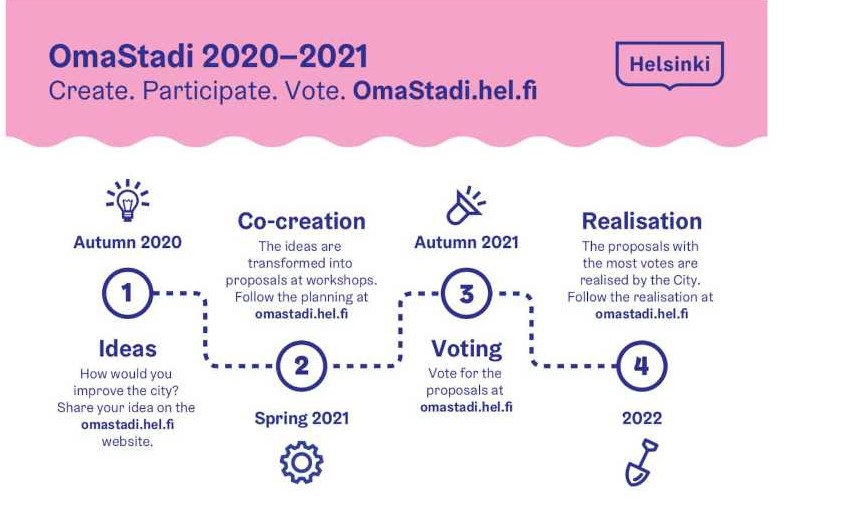 OmaStadi 2020–2021
Create. Participate. Vote. OmaStadi.hel.fi

Helsinki

Autumn 2020

1

Ideas
How would you improve the city? Share your idea on the omastadi.hel.fi website.

Co-creation
The ideas are transformed into proposals at workshops. Follow the planning at omastadi.hel.fi

2

Spring 2021

Autumn 2021

3

Voting
Vote for the proposals at omastadi.hel.fi

Realisation
The proposals with the most votes are realised by the City. Follow the realisation at omastadi.hel.fi

4

2022